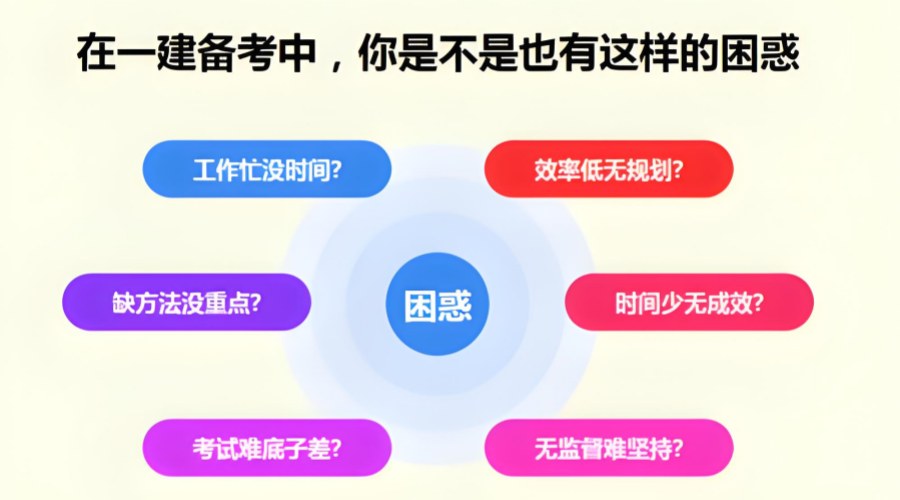 在一建备考中，你是不是也有这样的困惑

工作忙没时间?

效率低无规划?

缺方法没重点?

困惑

时间少无成效?

考试难底子差?

无监督难坚持?